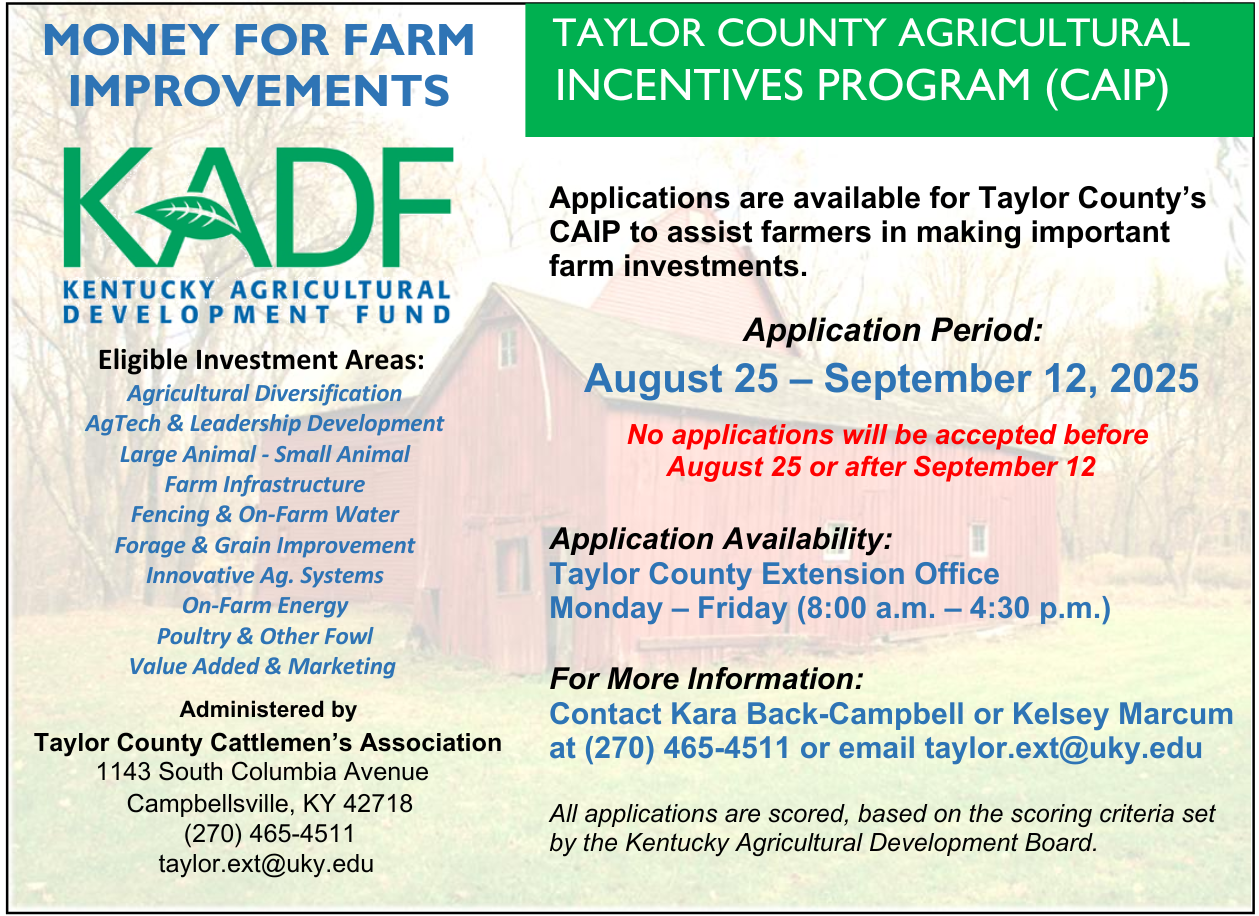 MONEY FOR FARM IMPROVEMENTS

KADF
KENTUCKY AGRICULTURAL DEVELOPMENT FUND

Eligible Investment Areas:
Agricultural Diversification
AgTech & Leadership Development
Large Animal - Small Animal
Farm Infrastructure
Fencing & On-Farm Water
Forage & Grain Improvement
Innovative Ag. Systems
On-Farm Energy
Poultry & Other Fowl
Value Added & Marketing

Administered by
Taylor County Cattlemen's Association
1143 South Columbia Avenue
Campbellsville, KY 42718
(270) 465-4511
taylor.ext@uky.edu

TAYLOR COUNTY AGRICULTURAL INCENTIVES PROGRAM (CAIP)

Applications are available for Taylor County's CAIP to assist farmers in making important farm investments.

Application Period:
August 25 – September 12, 2025

No applications will be accepted before August 25 or after September 12

Application Availability:
Taylor County Extension Office
Monday – Friday (8:00 a.m. – 4:30 p.m.)

For More Information:
Contact Kara Back-Campbell or Kelsey Marcum at (270) 465-4511 or email taylor.ext@uky.edu

All applications are scored, based on the scoring criteria set by the Kentucky Agricultural Development Board.